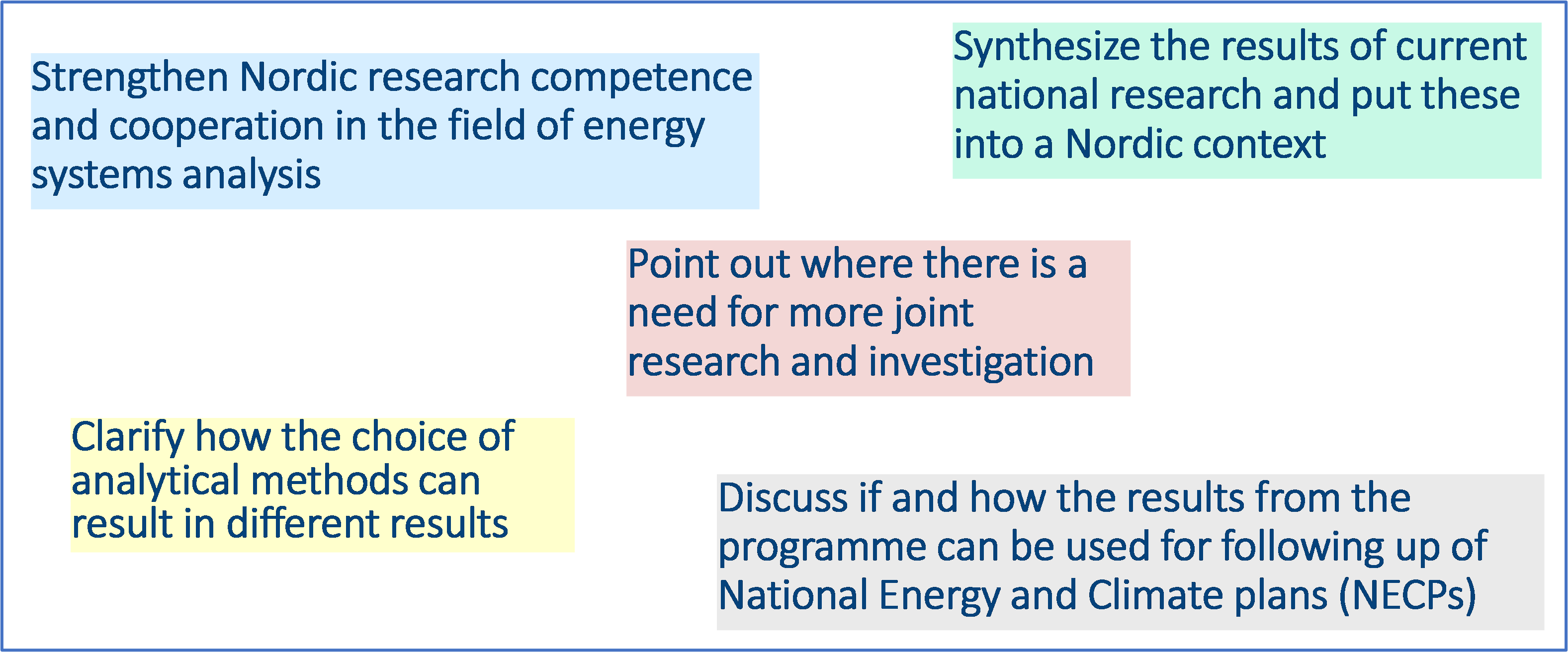 Strengthen Nordic research competence and cooperation in the field of energy systems analysis

Synthesize the results of current national research and put these into a Nordic context

Point out where there is a need for more joint research and investigation

Clarify how the choice of analytical methods can result in different results

Discuss if and how the results from the programme can be used for following up of National Energy and Climate plans (NECPs)